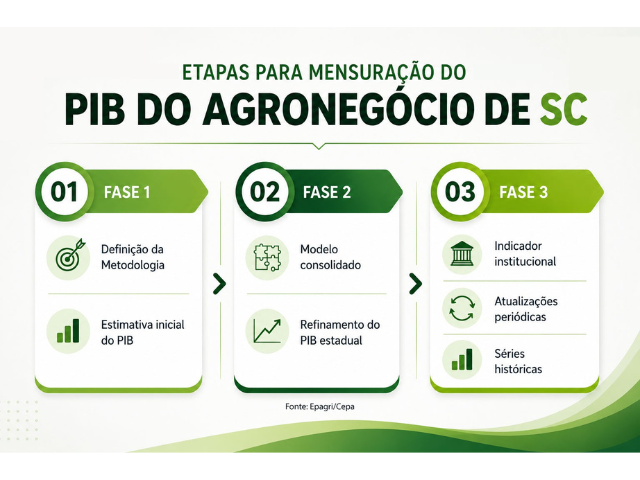 ETAPAS PARA MENSURAÇÃO DO
PIB DO AGRONEGÓCIO DE SC

01 FASE 1

Definição da Metodologia

Estimativa inicial do PIB

02 FASE 2

Modelo consolidado

Refinamento do PIB estadual

03 FASE 3

Indicador institucional

Atualizações periódicas

Séries históricas

Fonte: Epagri/Cepa